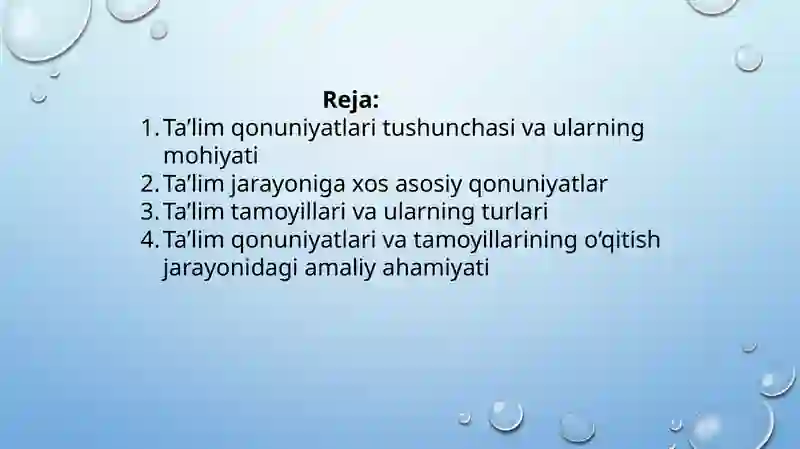 Reja:

1. Ta’lim qonuniyatlari tushunchasi va ularning mohiyati
2. Ta’lim jarayoniga xos asosiy qonuniyatlar
3. Ta’lim tamoyillari va ularning turlari
4. Ta’lim qonuniyatlari va tamoyillarining o‘qitish jarayonidagi amaliy ahamiyati